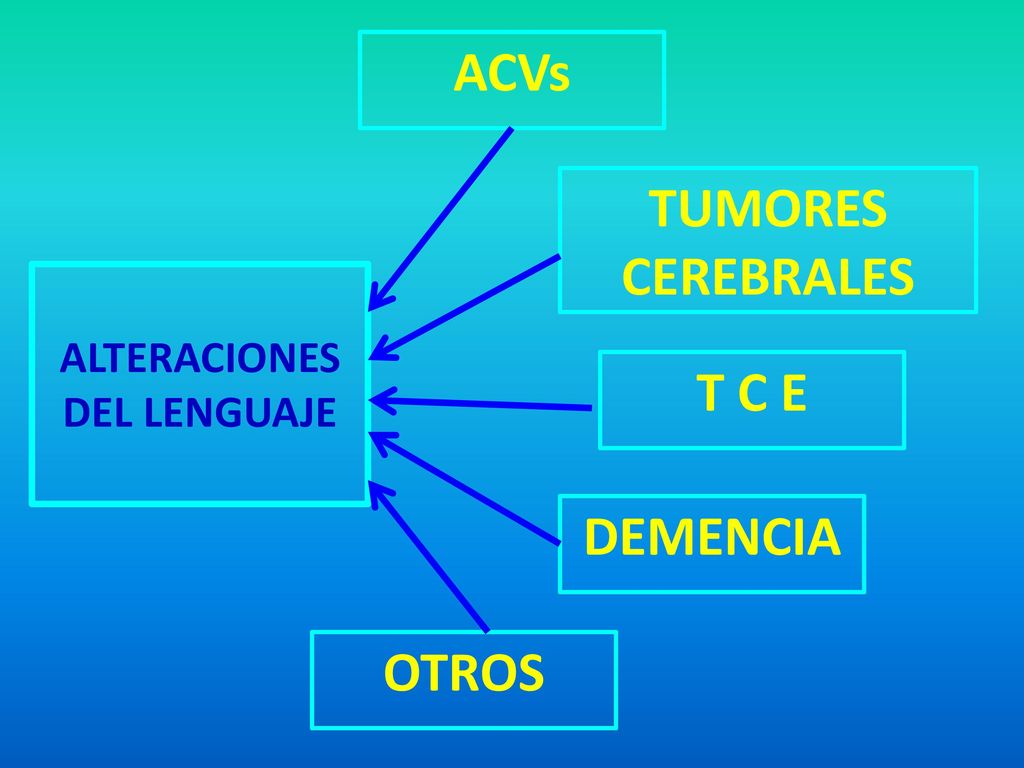 ACVs

TUMORES CEREBRALES

ALTERACIONES DEL LENGUAJE

T C E

DEMENCIA

OTROS